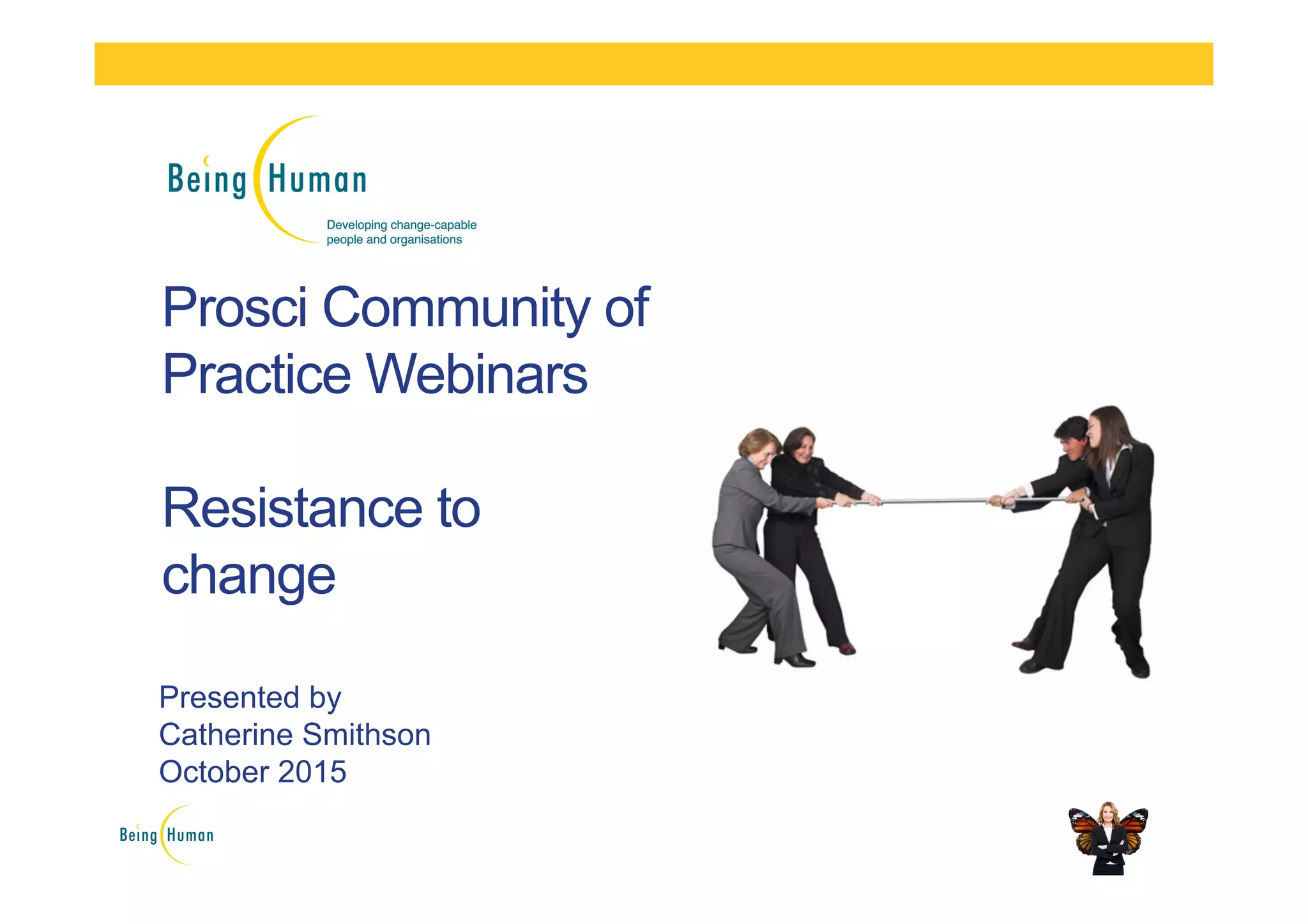 Being Human

Developing change-capable people and organisations

Prosci Community of Practice Webinars

Resistance to change

Presented by
Catherine Smithson
October 2015

Being Human